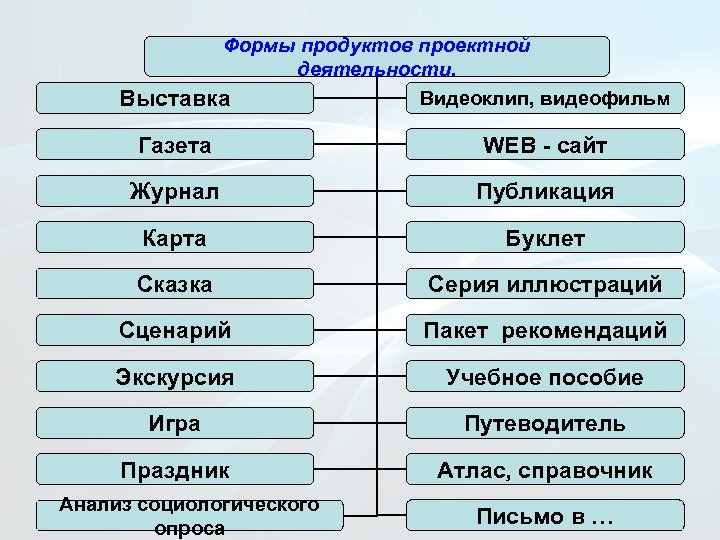 Формы продуктов проектной деятельности.

Выставка

Газета

Журнал

Карта

Сказка

Сценарий

Экскурсия

Игра

Праздник

Анализ социологического опроса

Видеоклип, видеофильм

WEB - сайт

Публикация

Буклет

Серия иллюстраций

Пакет рекомендаций

Учебное пособие

Путеводитель

Атлас, справочник

Письмо в …